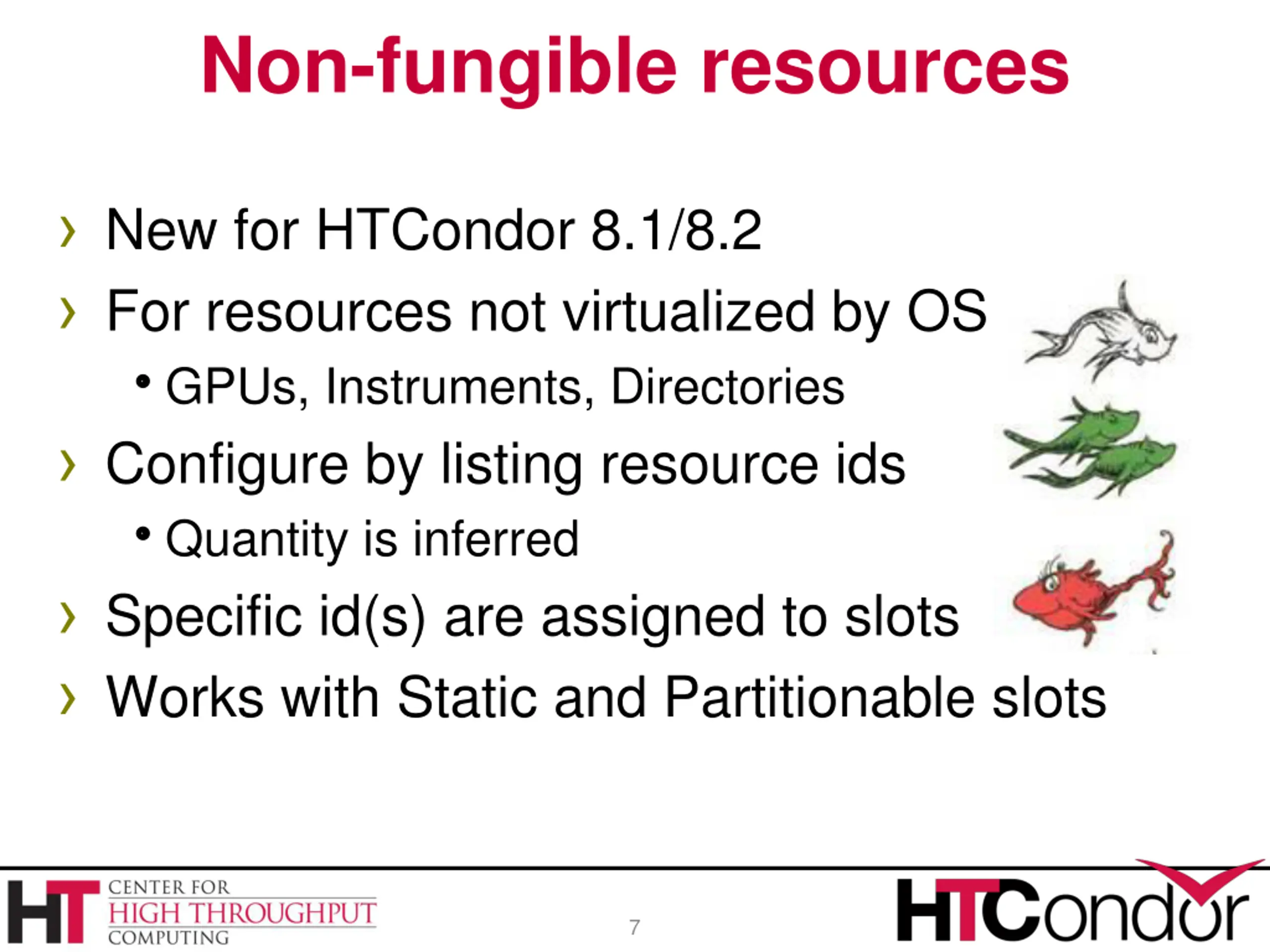 Non-fungible resources

› New for HTCondor 8.1/8.2
› For resources not virtualized by OS
• GPUs, Instruments, Directories
› Configure by listing resource ids
• Quantity is inferred
› Specific id(s) are assigned to slots
› Works with Static and Partitionable slots

HT CENTER FOR HIGH THROUGHPUT COMPUTING

7

HTCondor